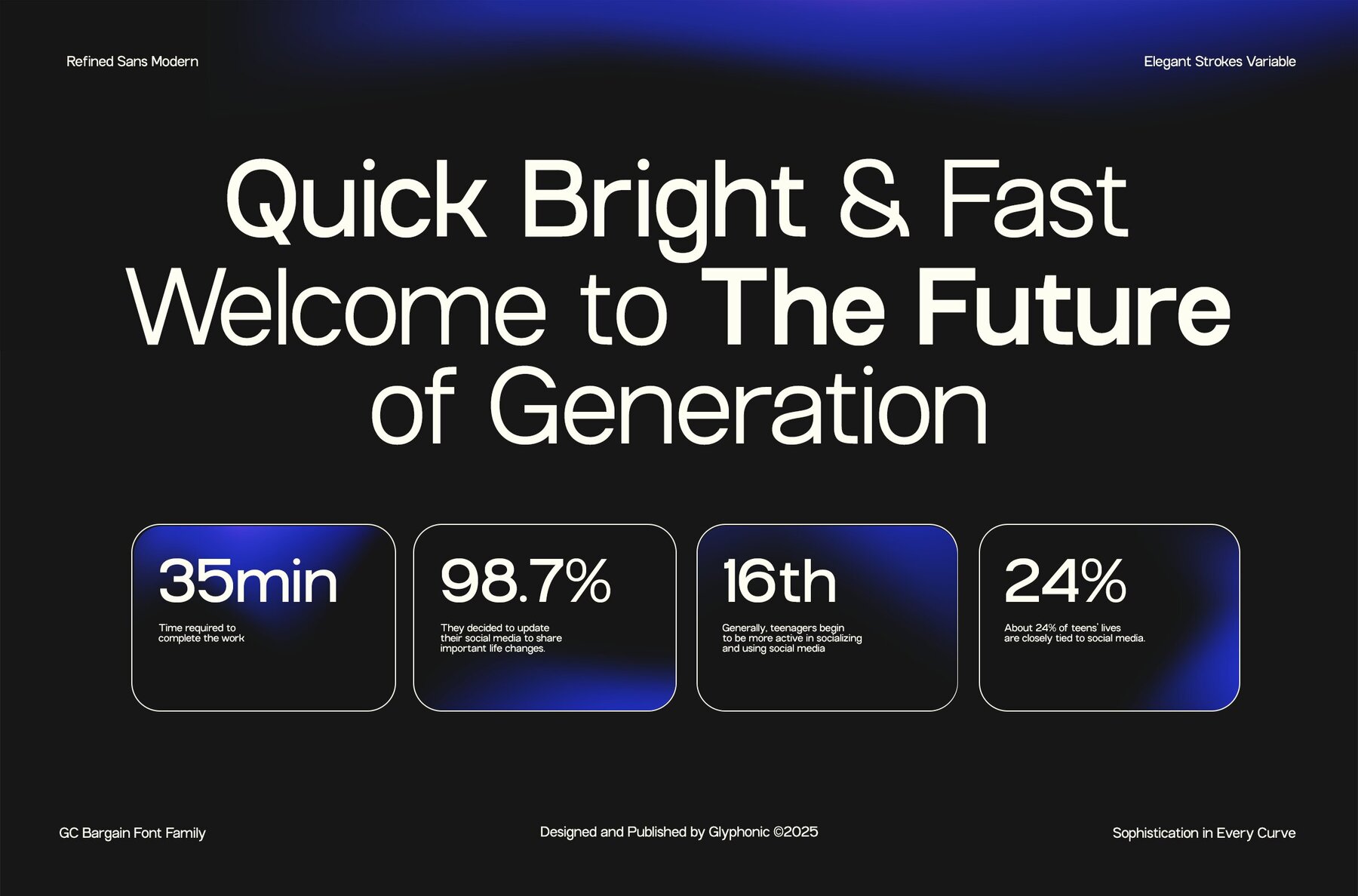 Refined Sans Modern

Elegant Strokes Variable

Quick Bright & Fast Welcome to The Future of Generation

35min

Time required to complete the work

98.7%

They decided to update their social media to share important life changes.

16th

Generally, teenagers begin to be more active in socializing and using social media

24%

About 24% of teens' lives are closely tied to social media.

GC Bargain Font Family

Designed and Published by Glyphonic ©2025

Sophistication in Every Curve